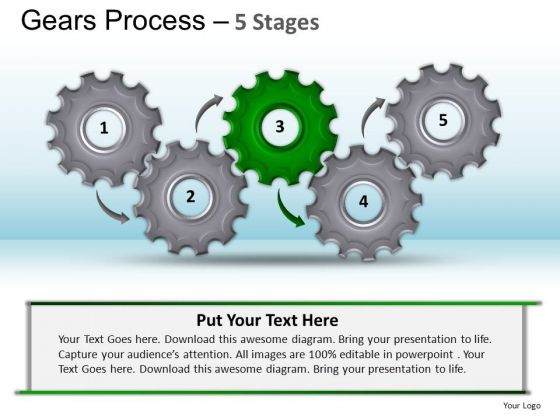 Gears Process – 5 Stages

1
2
3
4
5

Put Your Text Here

Your Text Goes here. Download this awesome diagram. Bring your presentation to life. Capture your audience's attention. All images are 100% editable in powerpoint . Your Text Goes here. Download this awesome diagram. Bring your presentation to life.

Your Logo